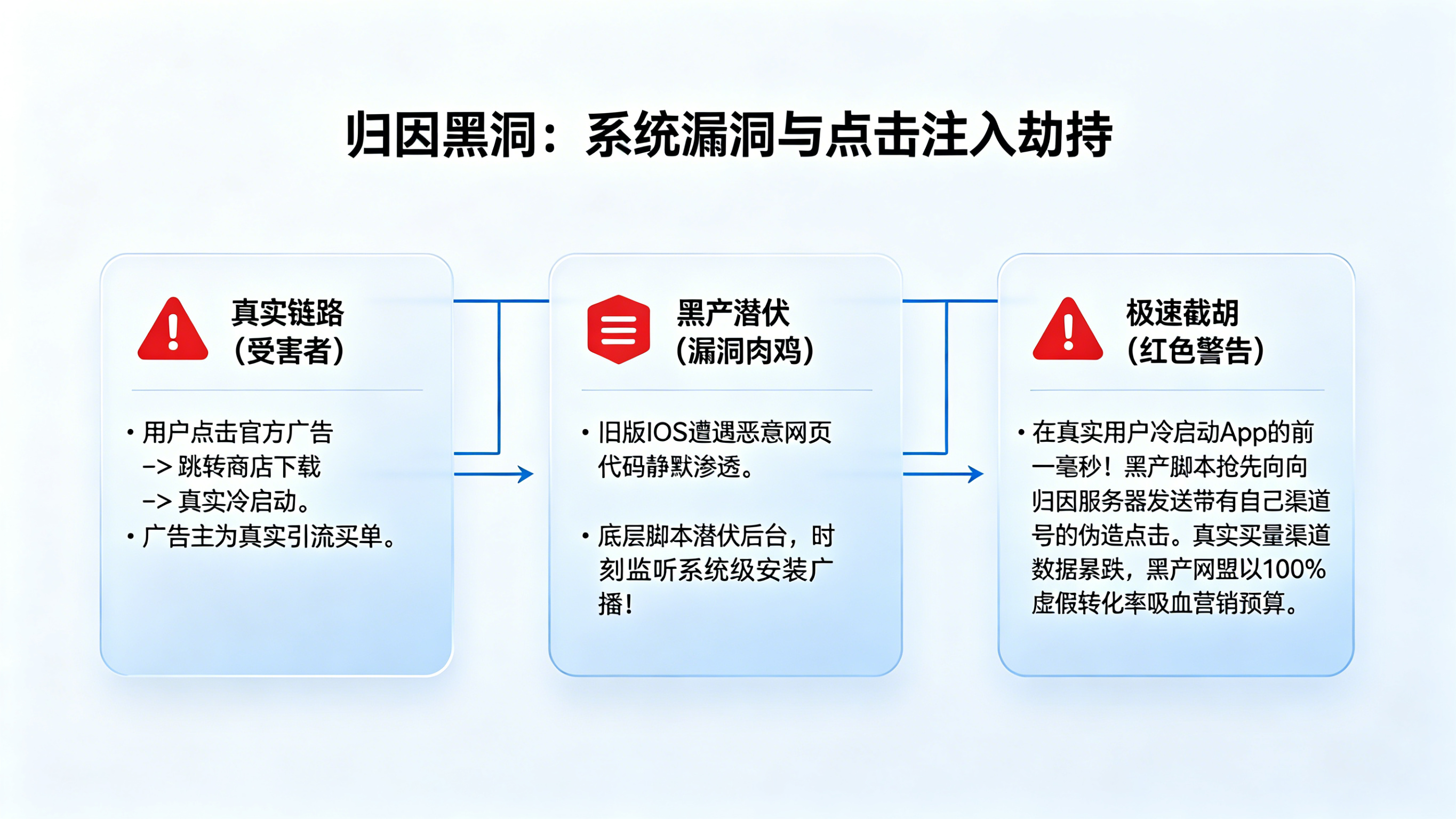 归因黑洞：系统漏洞与点击注入劫持

真实链路
（受害者）

• 用户点击官方广告
-> 跳转商店下载
-> 真实冷启动。
• 广告主为真实引流买单。

黑产潜伏
（漏洞肉鸡）

• 旧版IOS遭遇恶意网页代码静默渗透。

• 底层脚本潜伏后台，时刻监听系统级安装广播！

极速截胡
（红色警告）

• 在真实用户冷启动App的前一毫秒！黑产脚本抢先向向归因服务器发送带有自己渠道号的伪造点击。真实买量渠道数据暴跌，黑产网盟以100%虚假转化率吸血营销预算。